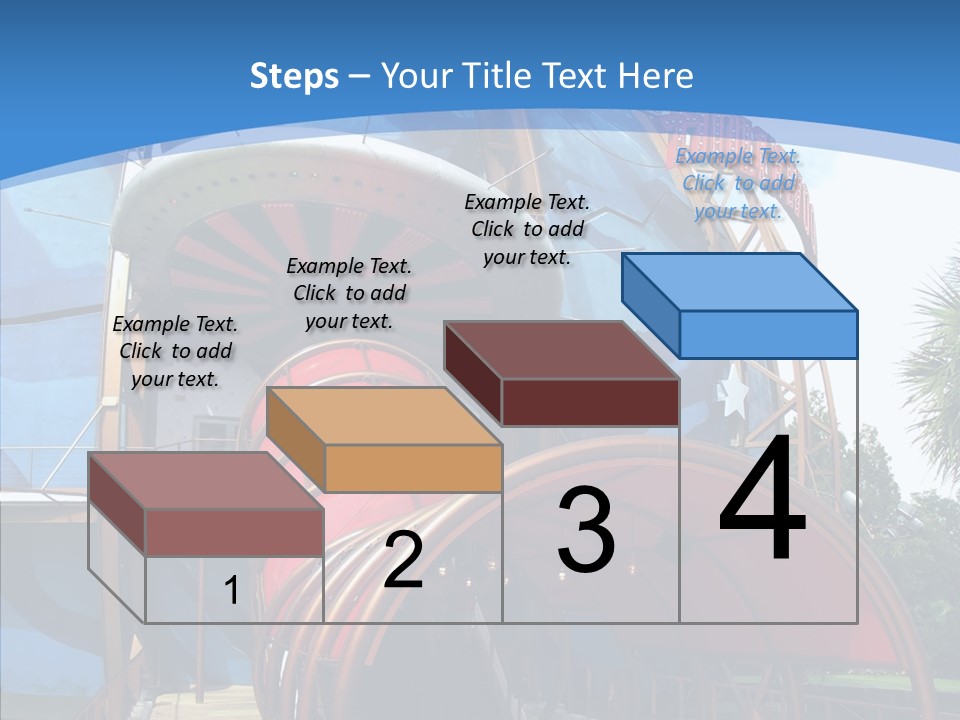 Steps – Your Title Text Here

Example Text. Click to add your text.

Example Text. Click to add your text.

Example Text. Click to add your text.

Example Text. Click to add your text.

1

2

3

4